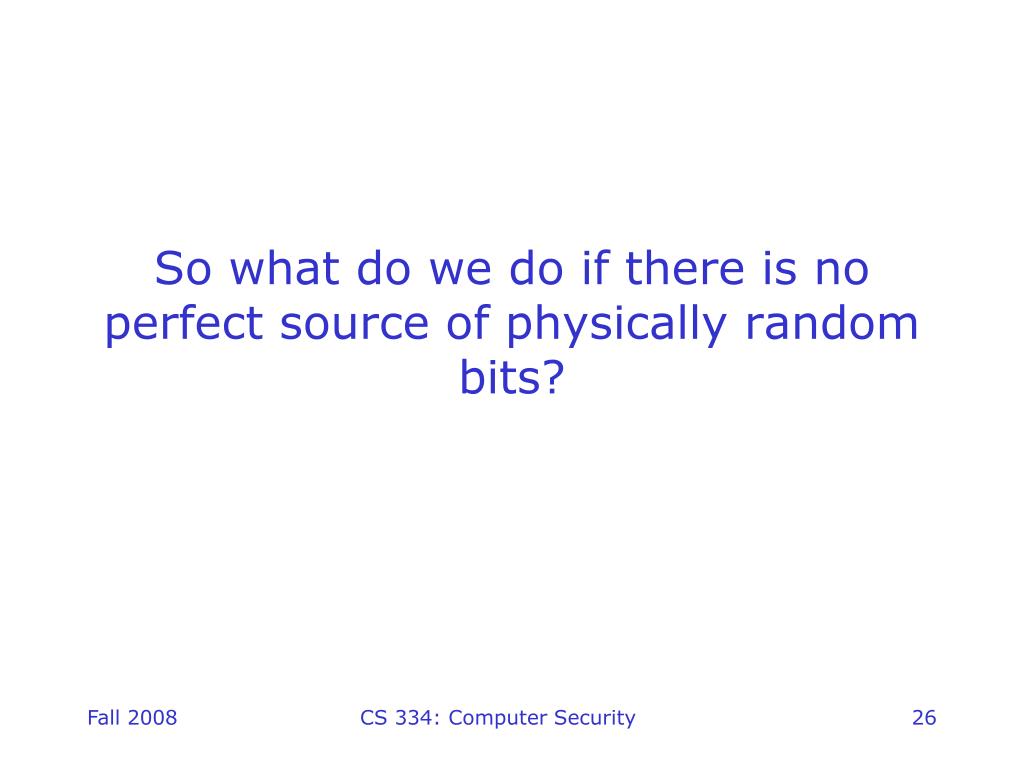 So what do we do if there is no perfect source of physically random bits?

Fall 2008

CS 334: Computer Security

26